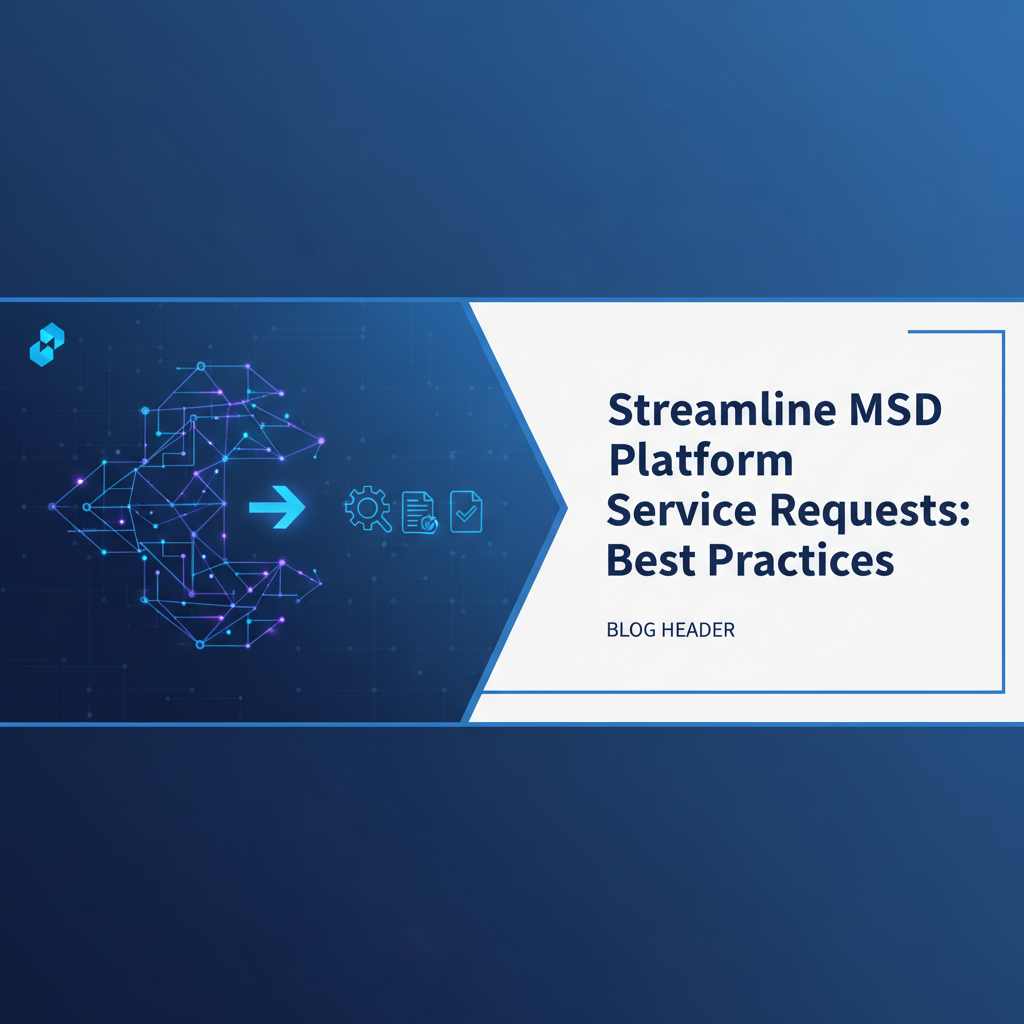 Streamline MSD Platform Service Requests: Best Practices

BLOG HEADER